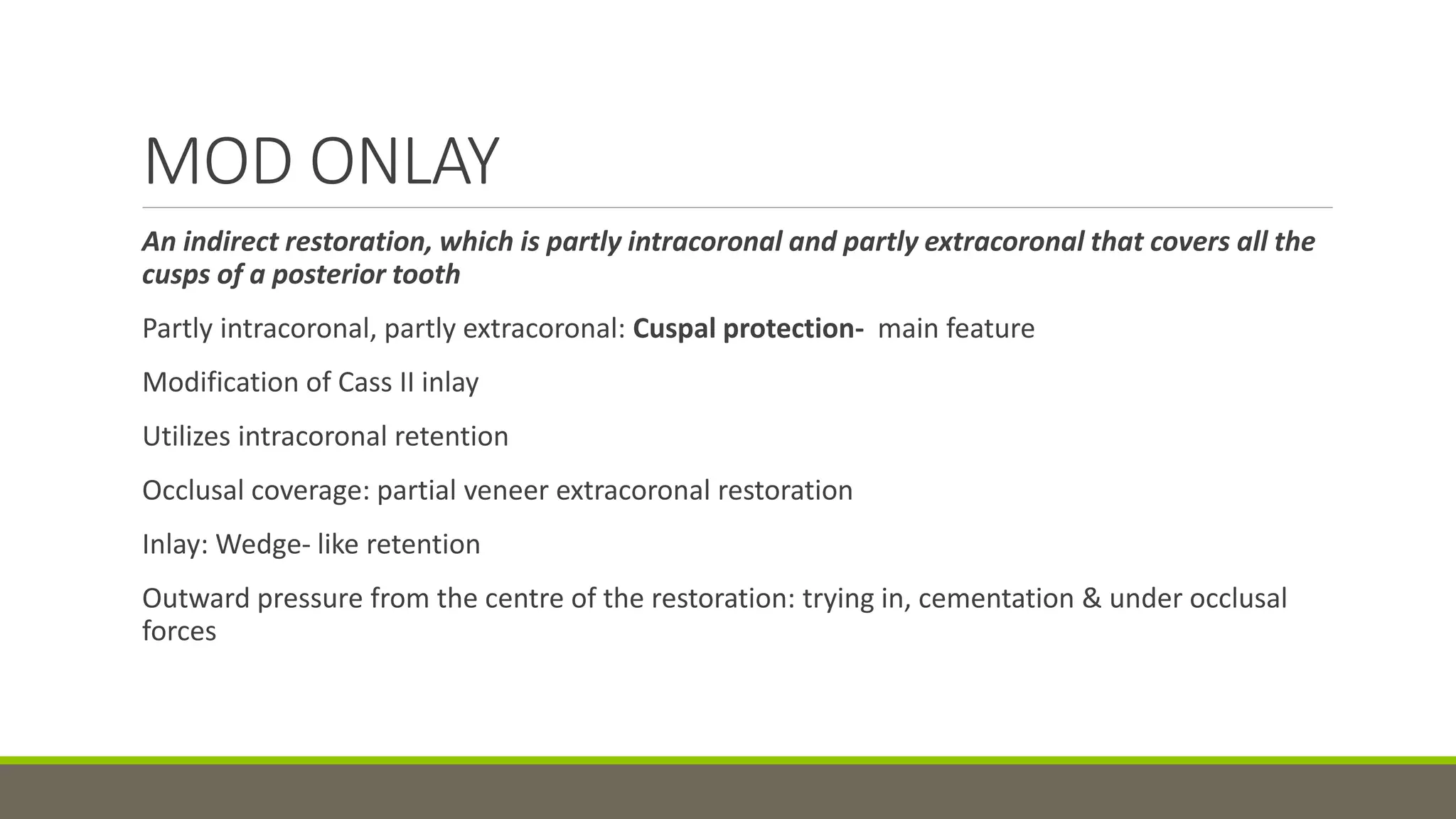 MOD ONLAY

An indirect restoration, which is partly intracoronal and partly extracoronal that covers all the cusps of a posterior tooth

Partly intracoronal, partly extracoronal: Cuspal protection- main feature

Modification of Cass II inlay

Utilizes intracoronal retention

Occlusal coverage: partial veneer extracoronal restoration

Inlay: Wedge- like retention

Outward pressure from the centre of the restoration: trying in, cementation & under occlusal forces